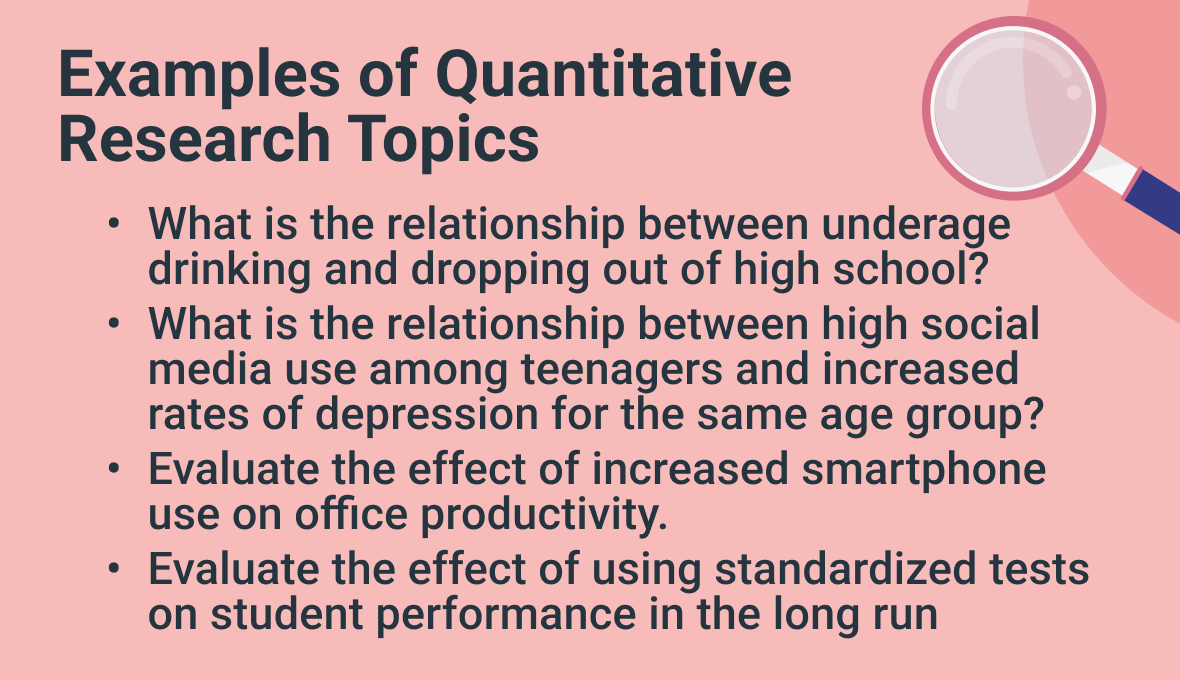 Examples of Quantitative Research Topics

• What is the relationship between underage drinking and dropping out of high school?
• What is the relationship between high social media use among teenagers and increased rates of depression for the same age group?
• Evaluate the effect of increased smartphone use on office productivity.
• Evaluate the effect of using standardized tests on student performance in the long run